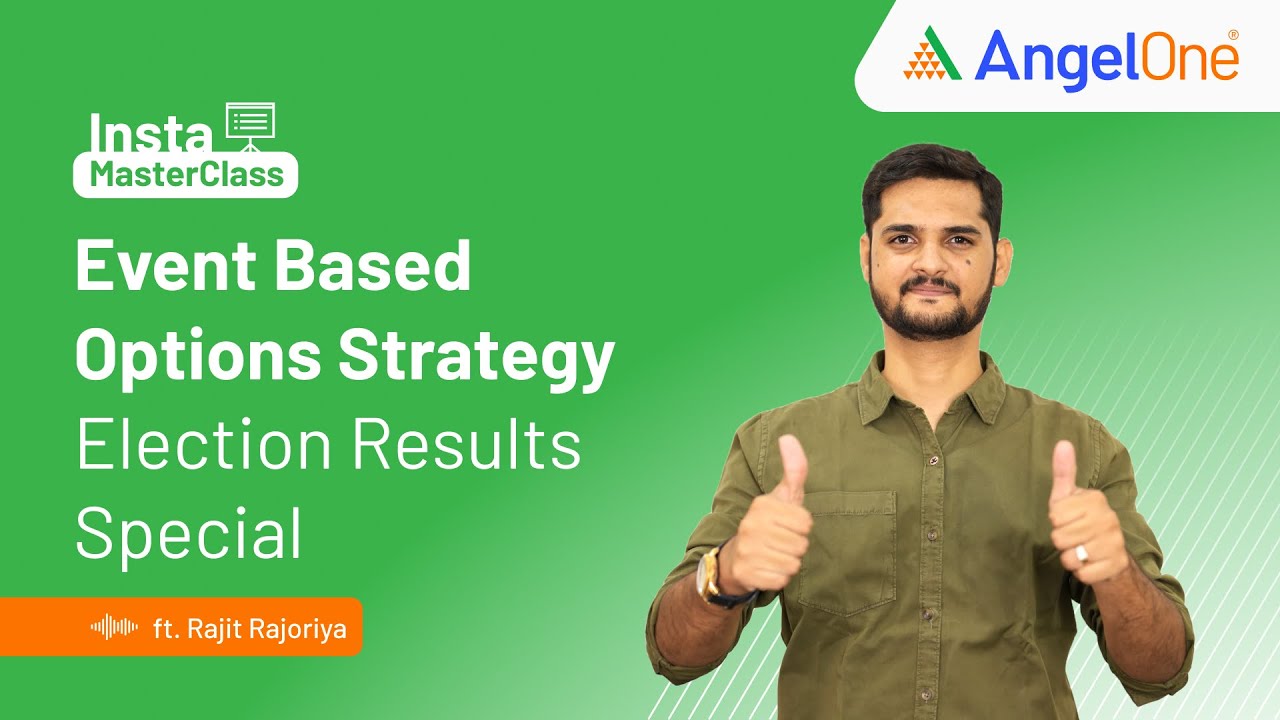 AngelOne®

Insta
MasterClass

Event Based Options Strategy
Election Results Special

ft. Rajit Rajoriya